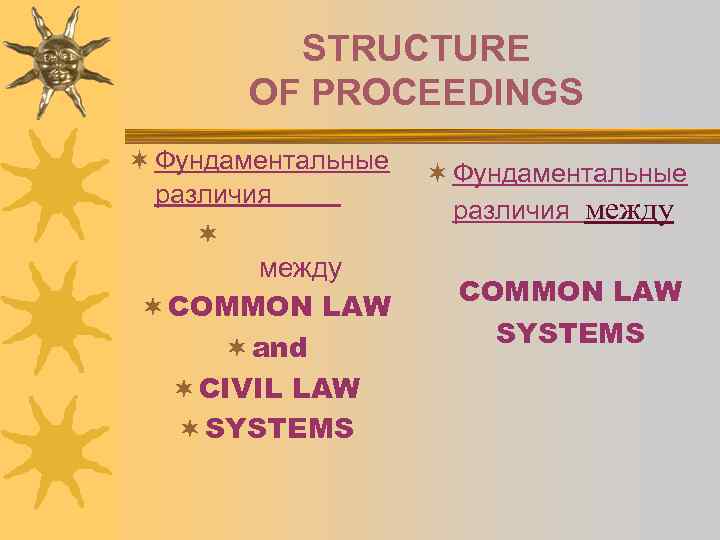 STRUCTURE OF PROCEEDINGS

Фундаментальные различия

между

COMMON LAW

and

CIVIL LAW

SYSTEMS

Фундаментальные различия между

COMMON LAW SYSTEMS